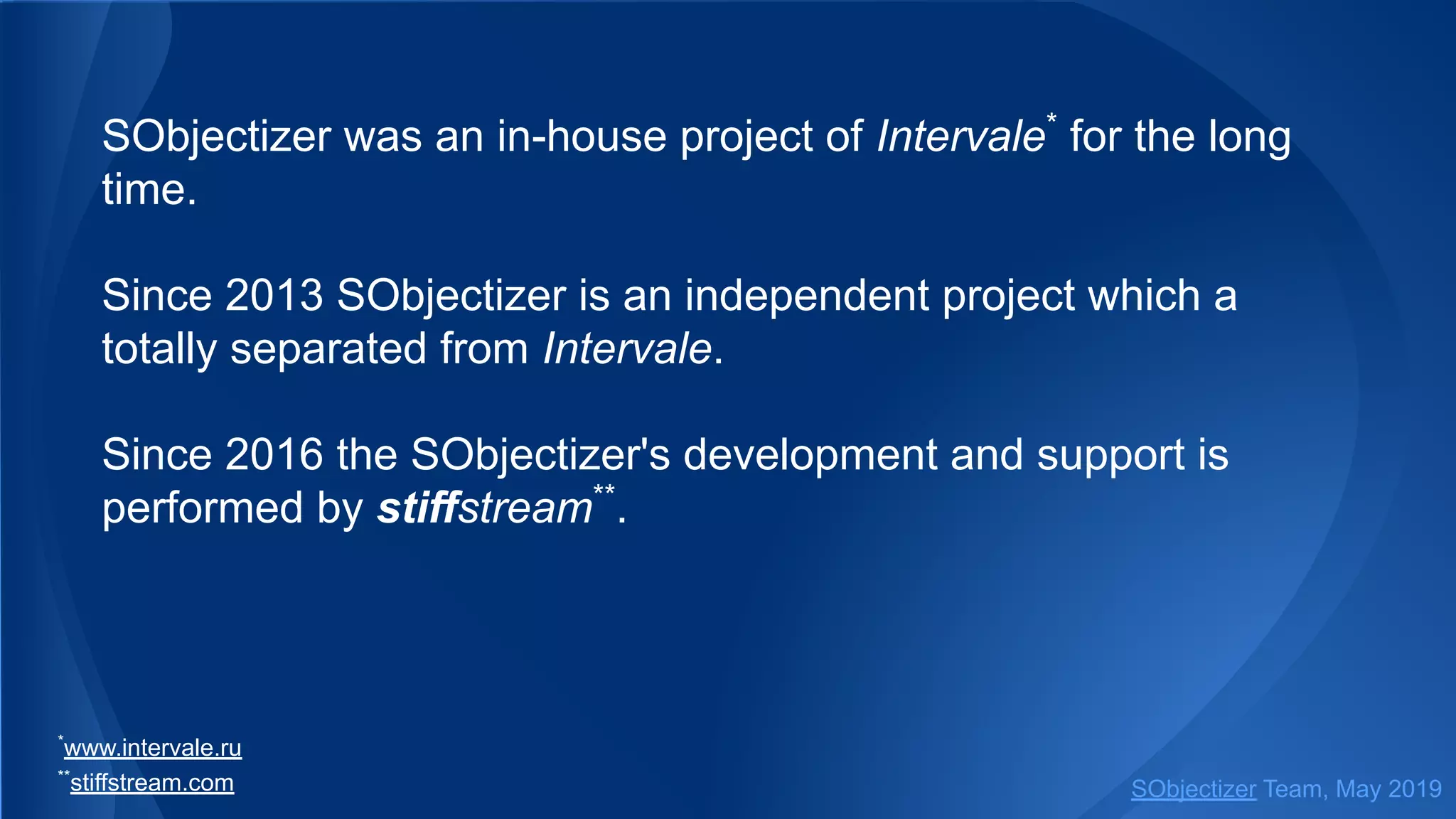 SObjectizer was an in-house project of Intervale* for the long time.

Since 2013 SObjectizer is an independent project which a totally separated from Intervale.

Since 2016 the SObjectizer's development and support is performed by stiffstream**.

*www.intervale.ru
**stiffstream.com

SObjectizer Team, May 2019